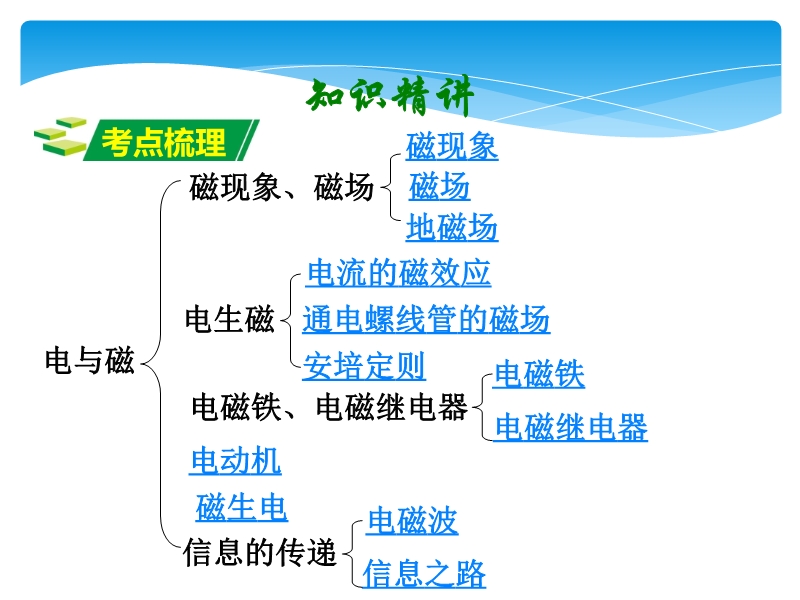 知识精讲

考点梳理

电与磁

磁现象、磁场
磁现象
磁场
地磁场

电生磁
电流的磁效应
通电螺线管的磁场
安培定则

电磁铁、电磁继电器
电磁铁
电磁继电器

电动机

磁生电

信息的传递
电磁波
信息之路